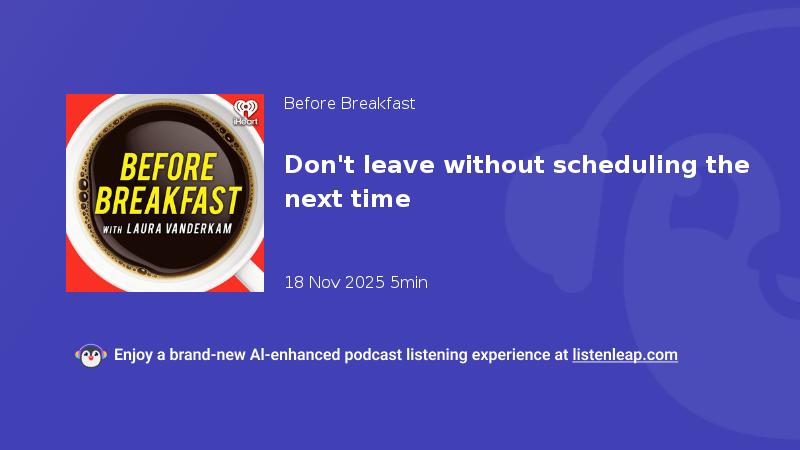 iHeart

BEFORE BREAKFAST

WITH LAURA VANDERKAM

Before Breakfast

Don't leave without scheduling the next time

18 Nov 2025 5min

Enjoy a brand-new AI-enhanced podcast listening experience at listenleap.com